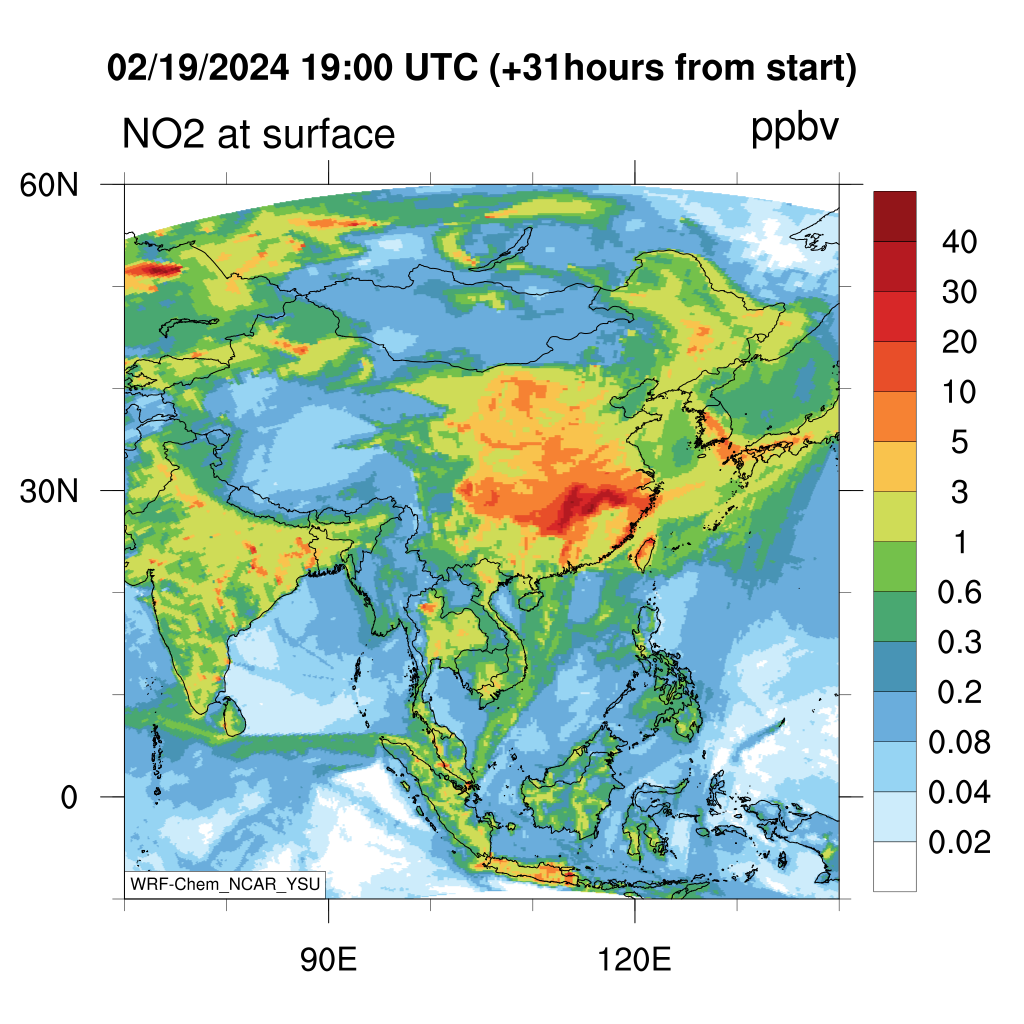 02/19/2024 19:00 UTC (+31hours from start)

NO2 at surface

ppbv

60N
30N
0

90E
120E

40
30
20
10
5
3
1
0.6
0.3
0.2
0.08
0.04
0.02

WRF-Chem_NCAR_YSU